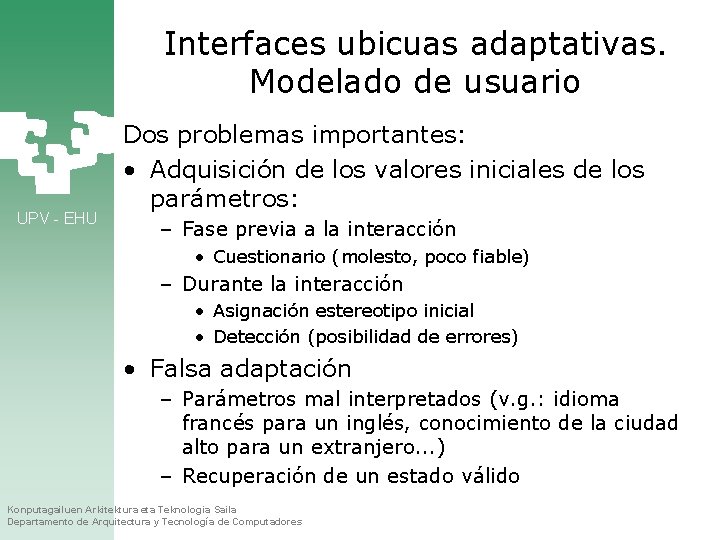 Interfaces ubicuas adaptativas. Modelado de usuario

UPV - EHU

Dos problemas importantes:

• Adquisición de los valores iniciales de los parámetros:
  – Fase previa a la interacción
    • Cuestionario (molesto, poco fiable)
  – Durante la interacción
    • Asignación estereotipo inicial
    • Detección (posibilidad de errores)

• Falsa adaptación
  – Parámetros mal interpretados (v.g.: idioma francés para un inglés, conocimiento de la ciudad alto para un extranjero...)
  – Recuperación de un estado válido

Konputagailuen Arkitektura eta Teknologia Saila
Departamento de Arquitectura y Tecnología de Computadores